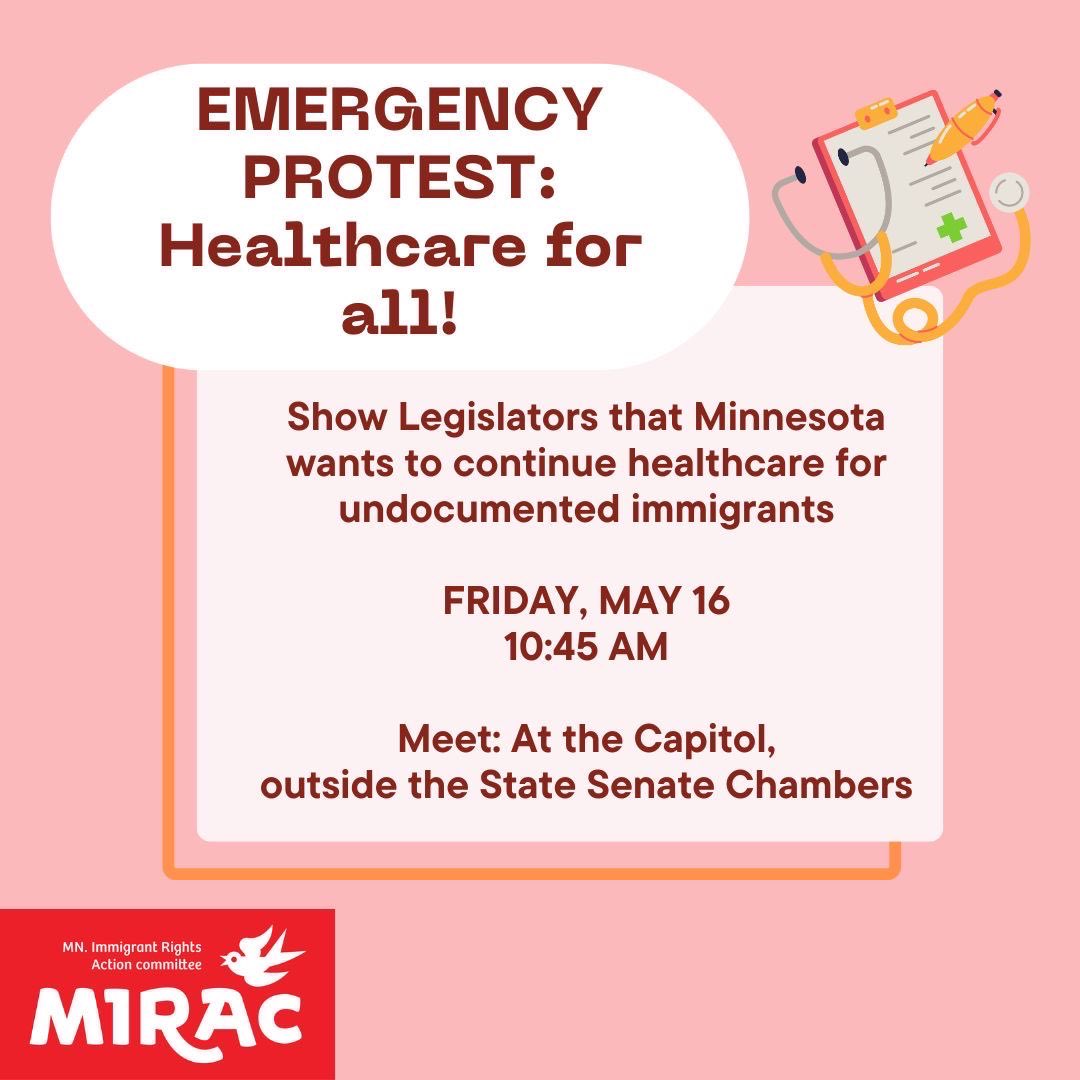 EMERGENCY PROTEST: Healthcare for all!

Show Legislators that Minnesota wants to continue healthcare for undocumented immigrants

FRIDAY, MAY 16
10:45 AM

Meet: At the Capitol, outside the State Senate Chambers

MN. Immigrant Rights Action committee
MIRAC